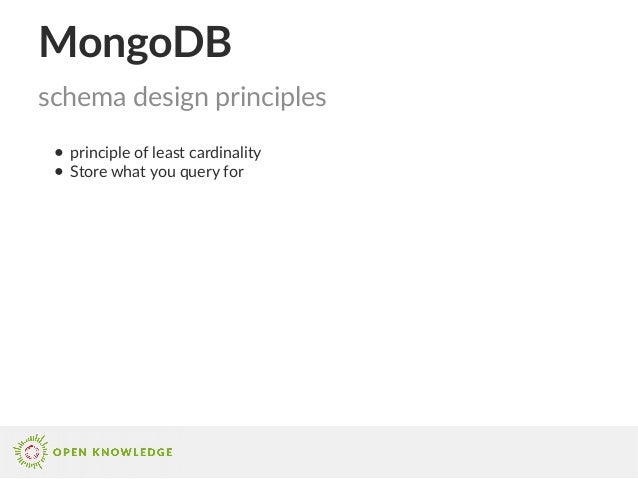 MongoDB

schema design principles

- principle of least cardinality
- Store what you query for

OPEN KNOWLEDGE